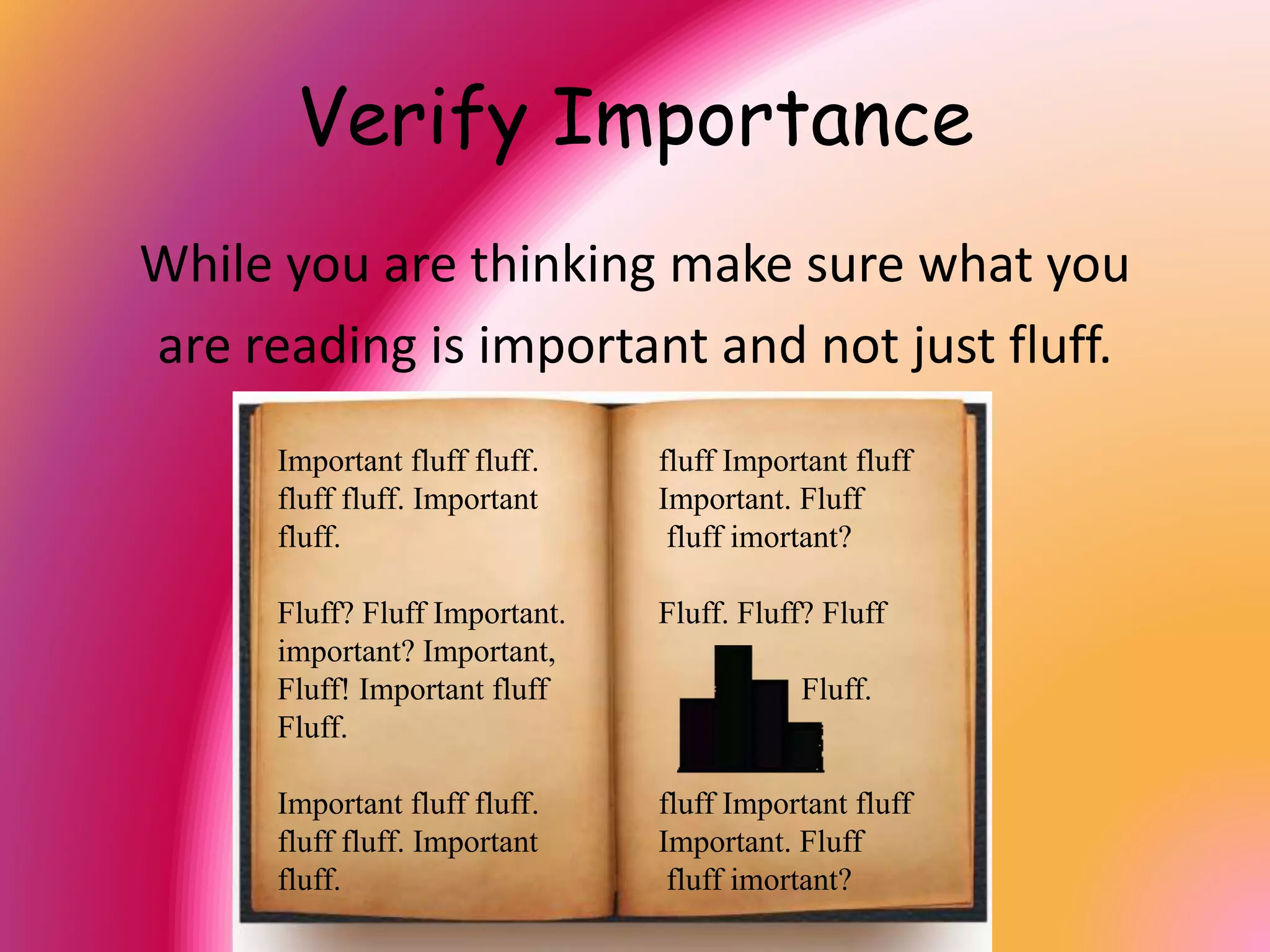 Verify Importance

While you are thinking make sure what you are reading is important and not just fluff.

Important fluff fluff. fluff fluff. Important fluff.

Fluff? Fluff Important. important? Important, Fluff! Important fluff Fluff.

Important fluff fluff. fluff fluff. Important fluff.

fluff Important fluff Important. Fluff fluff imortant?

Fluff. Fluff? Fluff

Fluff.

fluff Important fluff Important. Fluff fluff imortant?